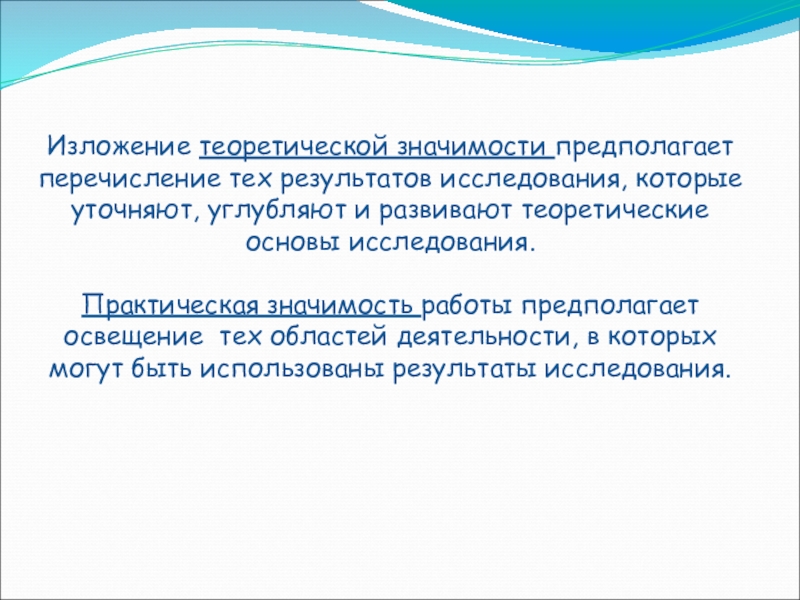 Изложение теоретической значимости предполагает перечисление тех результатов исследования, которые уточняют, углубляют и развивают теоретические основы исследования.

Практическая значимость работы предполагает освещение  тех областей деятельности, в которых могут быть использованы результаты исследования.